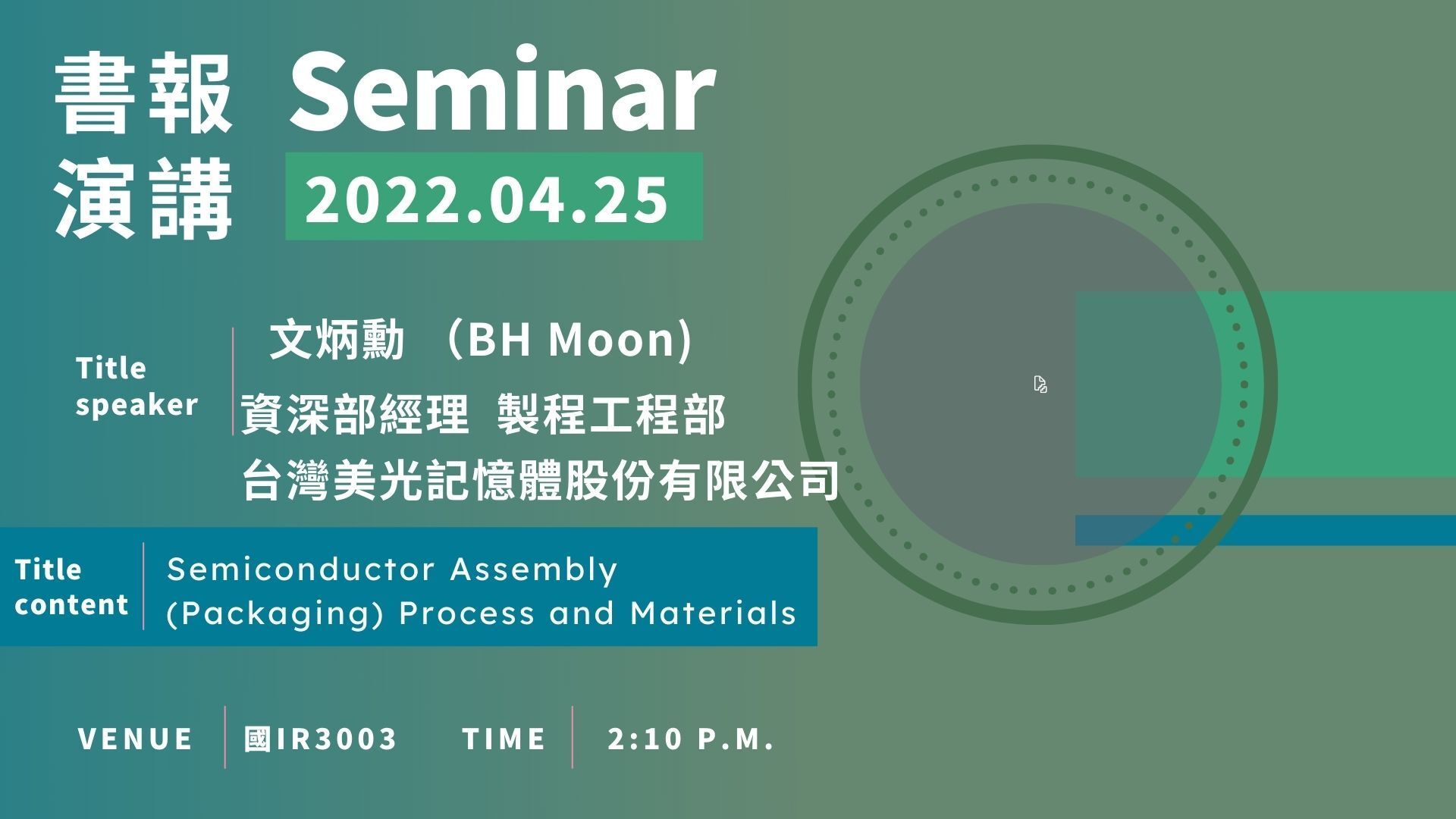 書報 Seminar
演講 2022.04.25

Title speaker

文炳勳 （BH Moon)
資深部經理 製程工程部
台灣美光記憶體股份有限公司

Title content

Semiconductor Assembly (Packaging) Process and Materials

VENUE 國IR3003 TIME 2:10 P.M.